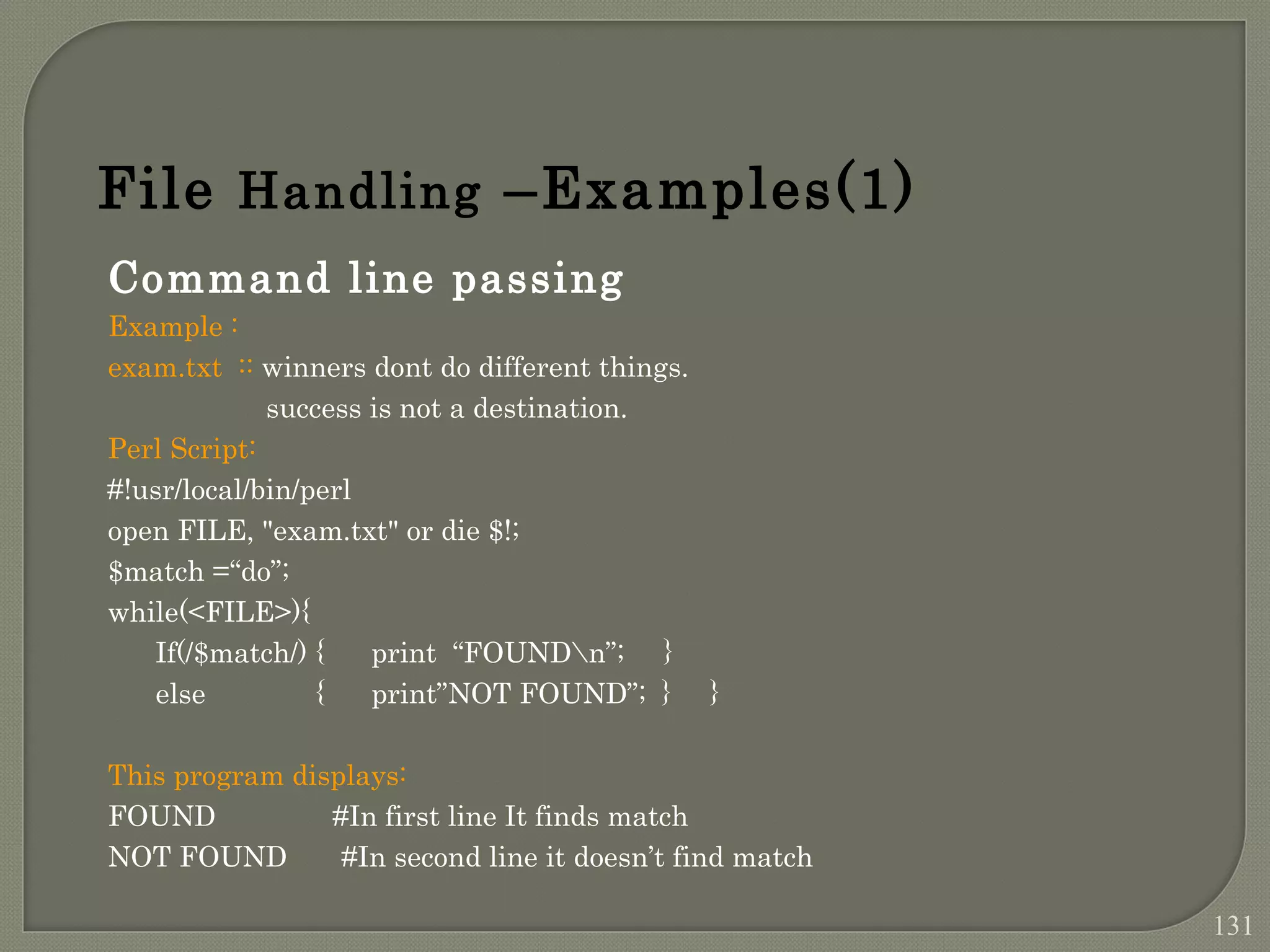 File Handling –Examples(1)

Command line passing

Example :

exam.txt :: winners dont do different things.
success is not a destination.

Perl Script:

#!usr/local/bin/perl
open FILE, "exam.txt" or die $!;
$match =“do”;
while(<FILE>){
If(/$match/) { print “FOUND\n”; }
else { print”NOT FOUND”; } }

This program displays:

FOUND #In first line It finds match
NOT FOUND #In second line it doesn’t find match

131